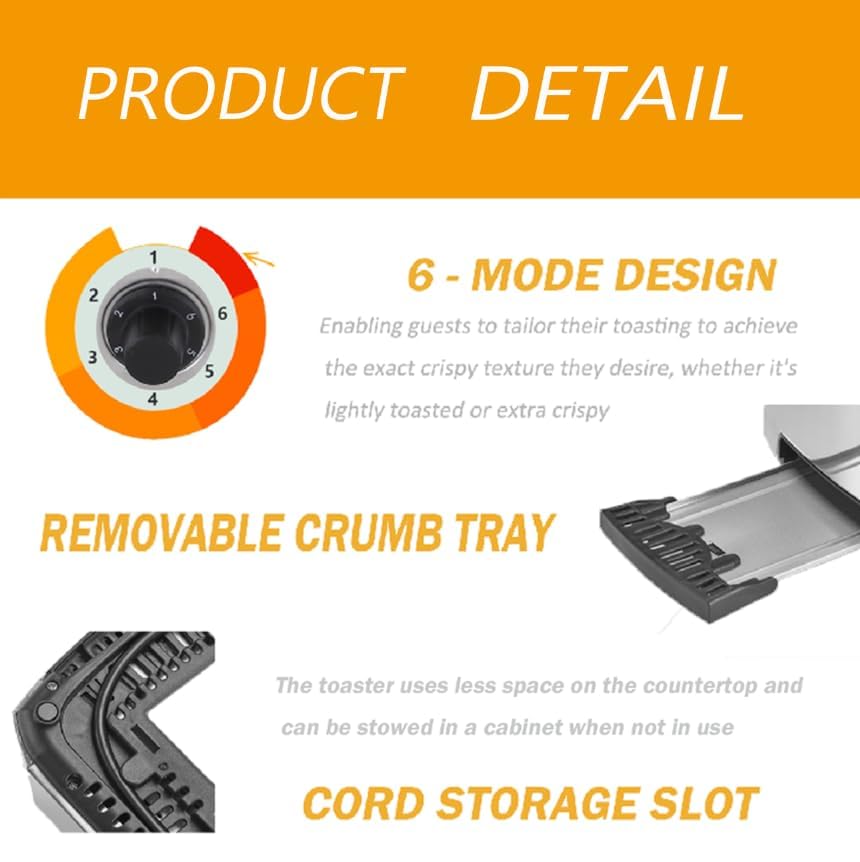 PRODUCT DETAIL

1
2
3
4
5
6
1
2
3
4
5
6

6 - MODE DESIGN

Enabling guests to tailor their toasting to achieve the exact crispy texture they desire, whether it's lightly toasted or extra crispy

REMOVABLE CRUMB TRAY

The toaster uses less space on the countertop and can be stowed in a cabinet when not in use

CORD STORAGE SLOT